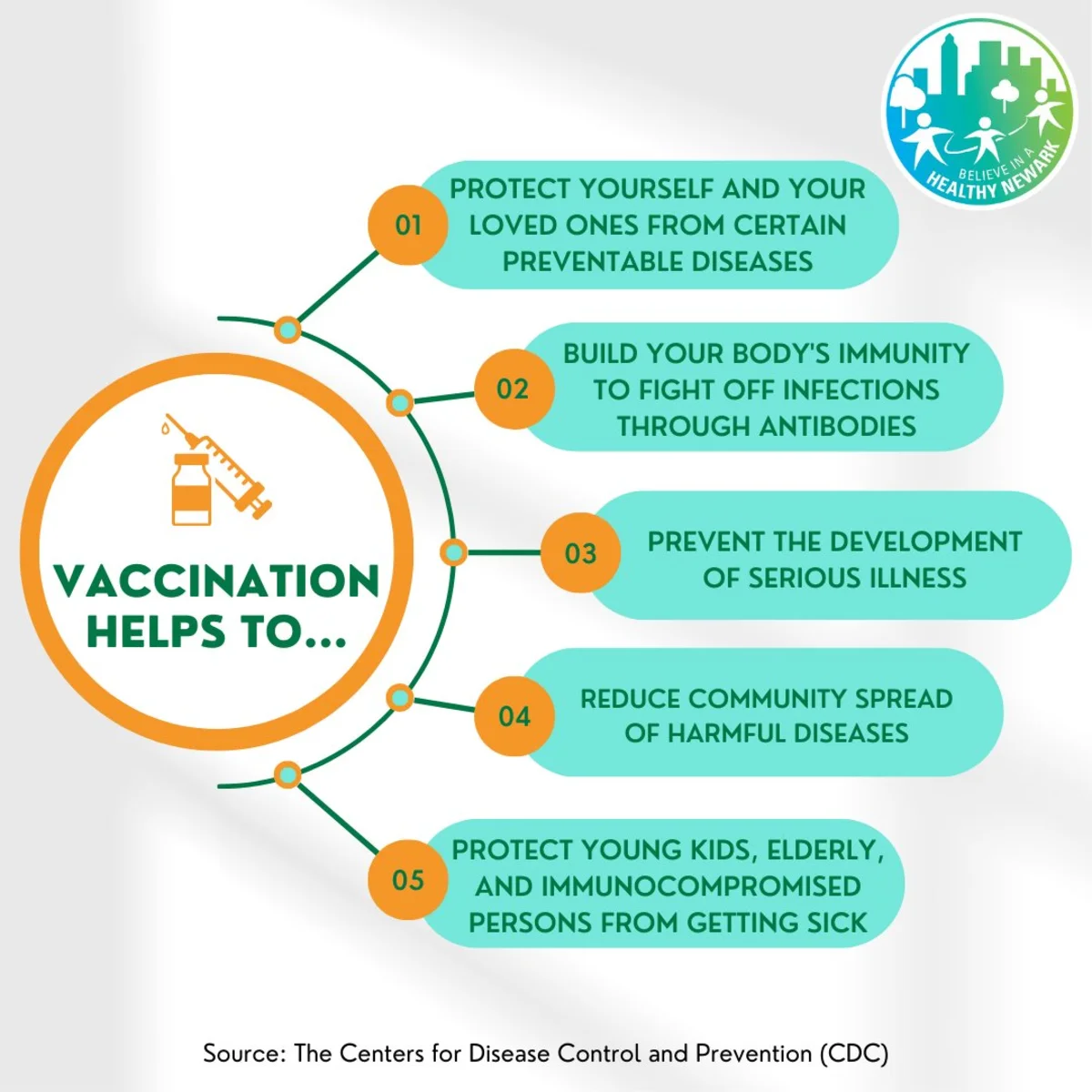 BELIEVE IN A HEALTHY NEWARK

VACCINATION HELPS TO...

01 PROTECT YOURSELF AND YOUR LOVED ONES FROM CERTAIN PREVENTABLE DISEASES

02 BUILD YOUR BODY'S IMMUNITY TO FIGHT OFF INFECTIONS THROUGH ANTIBODIES

03 PREVENT THE DEVELOPMENT OF SERIOUS ILLNESS

04 REDUCE COMMUNITY SPREAD OF HARMFUL DISEASES

05 PROTECT YOUNG KIDS, ELDERLY, AND IMMUNOCOMPROMISED PERSONS FROM GETTING SICK

Source: The Centers for Disease Control and Prevention (CDC)